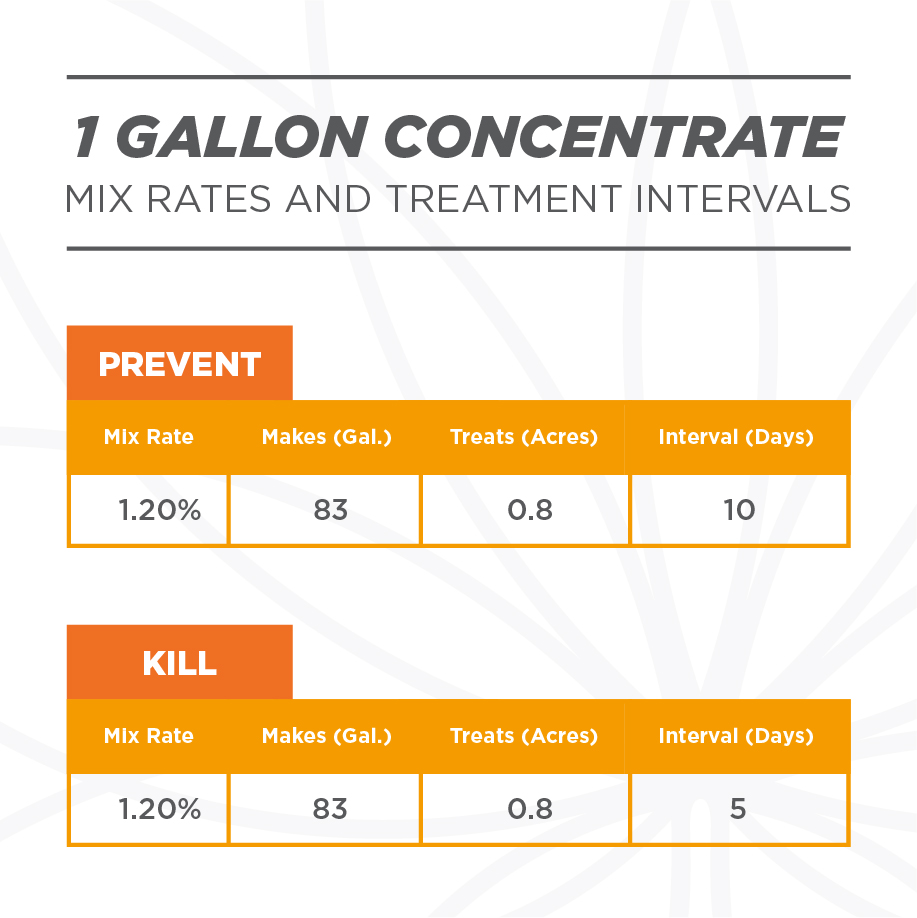 1 GALLON CONCENTRATE
MIX RATES AND TREATMENT INTERVALS

PREVENT

| Mix Rate | Makes (Gal.) | Treats (Acres) | Interval (Days) |
|---|---|---|---|
| 1.20% | 83 | 0.8 | 10 |

KILL

| Mix Rate | Makes (Gal.) | Treats (Acres) | Interval (Days) |
|---|---|---|---|
| 1.20% | 83 | 0.8 | 5 |